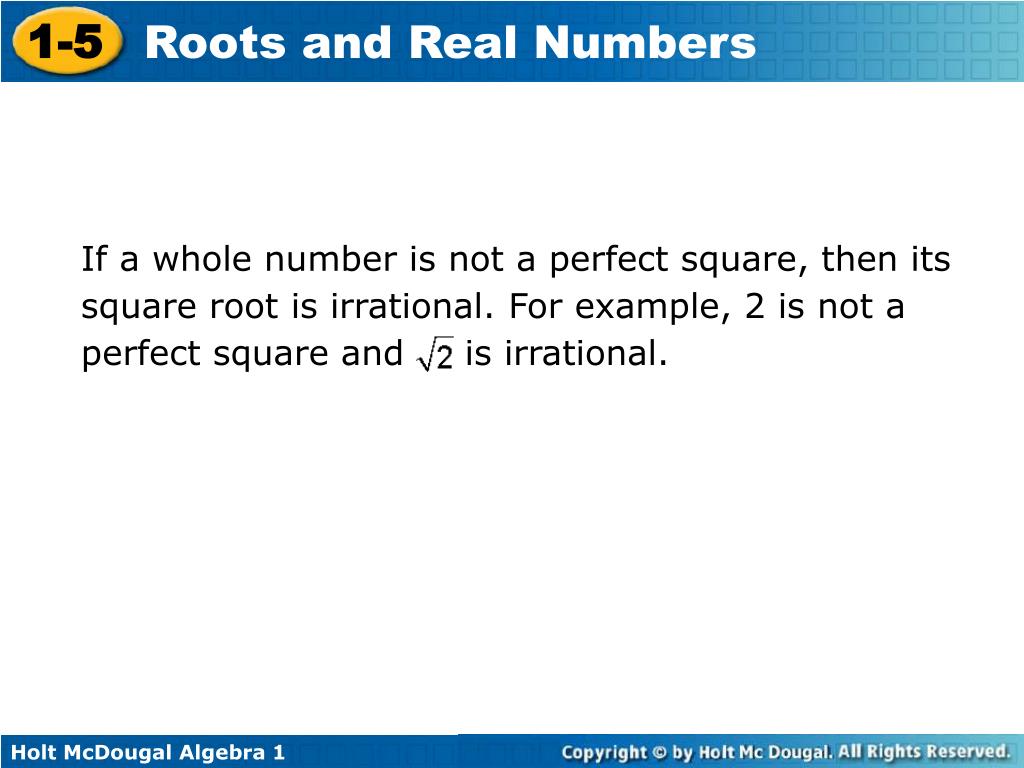 1-5 Roots and Real Numbers

If a whole number is not a perfect square, then its square root is irrational. For example, 2 is not a perfect square and $\sqrt{2}$ is irrational.

Holt McDougal Algebra 1

Copyright © by Holt Mc Dougal. All Rights Reserved.